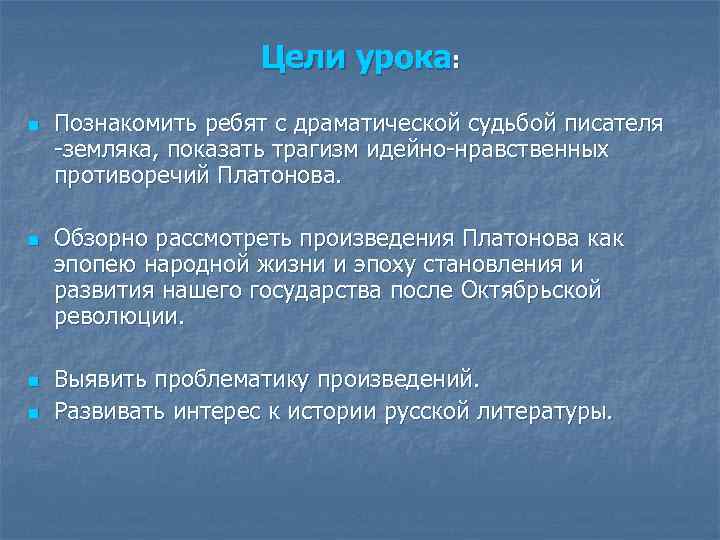 Цели урока:

Познакомить ребят с драматической судьбой писателя -земляка, показать трагизм идейно-нравственных противоречий Платонова.

Обзорно рассмотреть произведения Платонова как эпопею народной жизни и эпоху становления и развития нашего государства после Октябрьской революции.

Выявить проблематику произведений.

Развивать интерес к истории русской литературы.